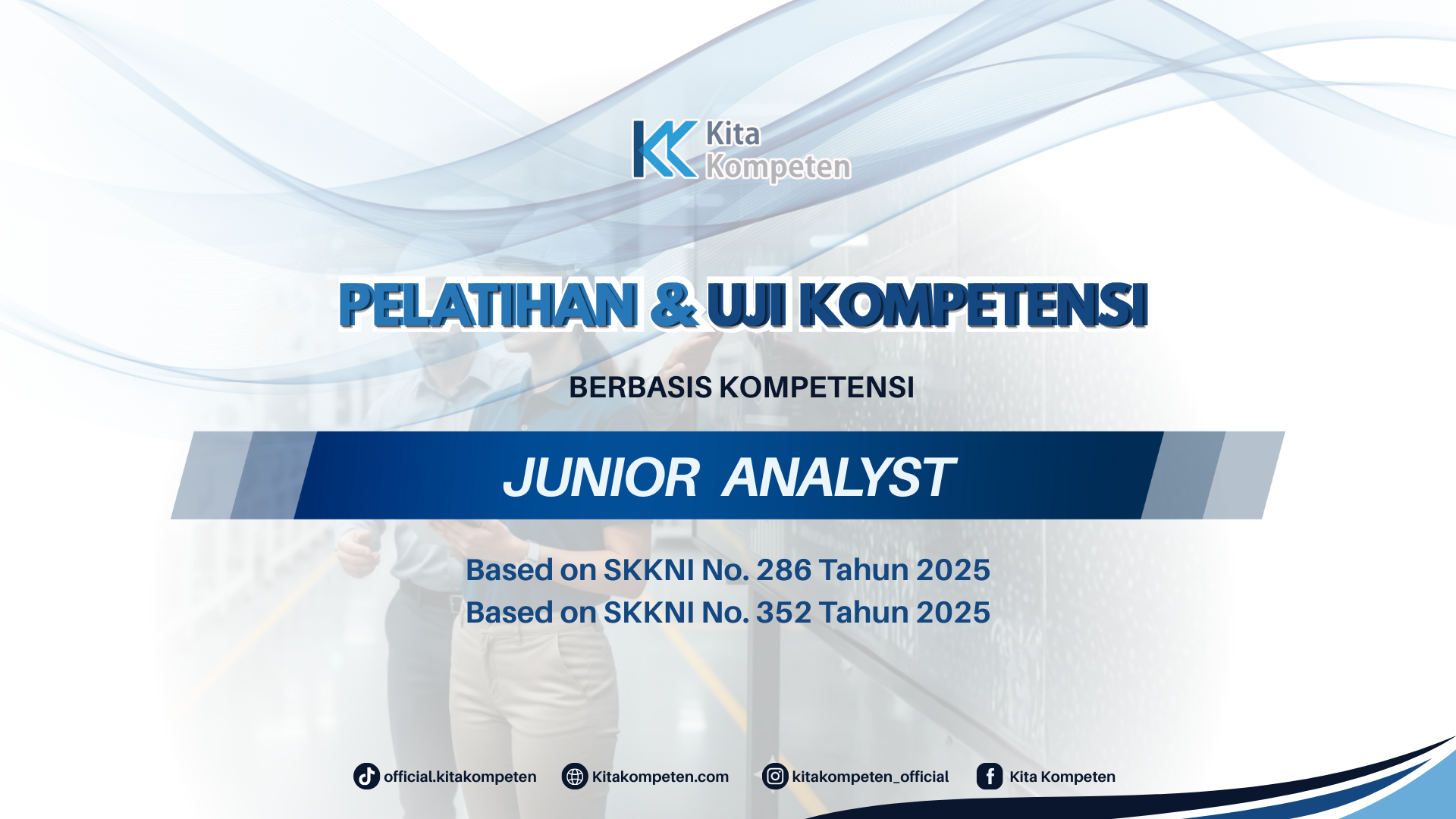 Kita Kompeten

PELATIHAN & UJI KOMPETENSI

BERBASIS KOMPETENSI

JUNIOR ANALYST

Based on SKKNI No. 286 Tahun 2025
Based on SKKNI No. 352 Tahun 2025

official.kitakompeten Kitakompeten.com kitakompeten_official Kita Kompeten